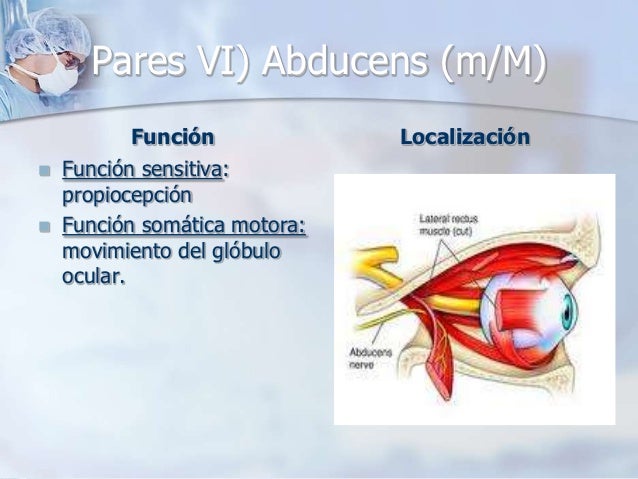 Pares VI) Abducens (m/M)

Función

Función sensitiva: propiocepción

Función somática motora: movimiento del glóbulo ocular.

Localización

Lateral rectus muscle (cut)

Abducens nerve